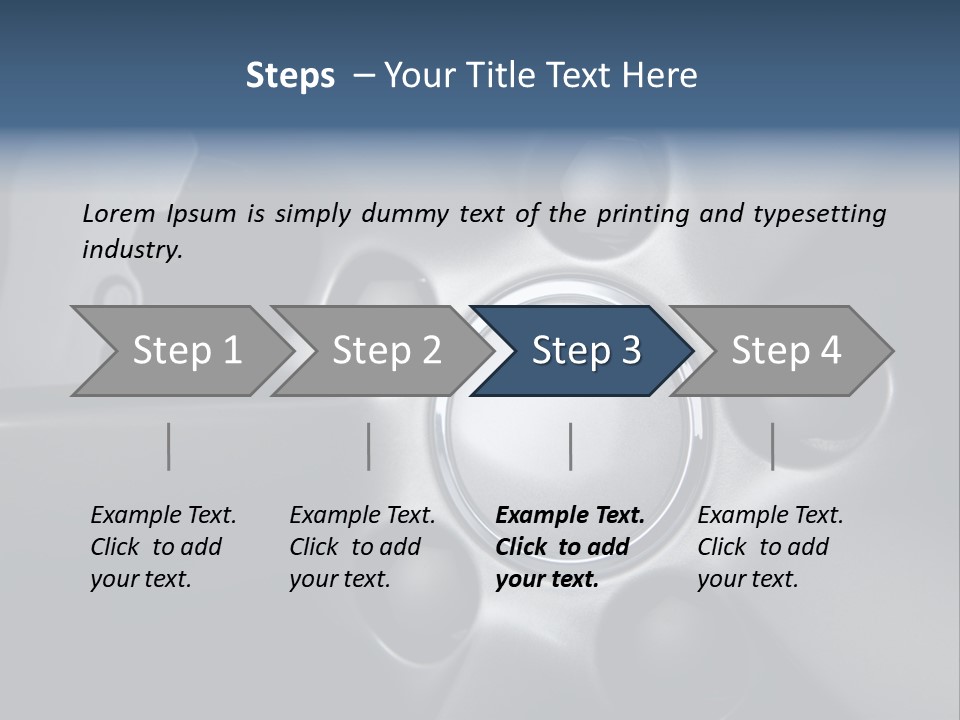 Steps – Your Title Text Here

Lorem Ipsum is simply dummy text of the printing and typesetting industry.

Step 1

Step 2

Step 3

Step 4

Example Text. Click to add your text.

Example Text. Click to add your text.

Example Text. Click to add your text.

Example Text. Click to add your text.